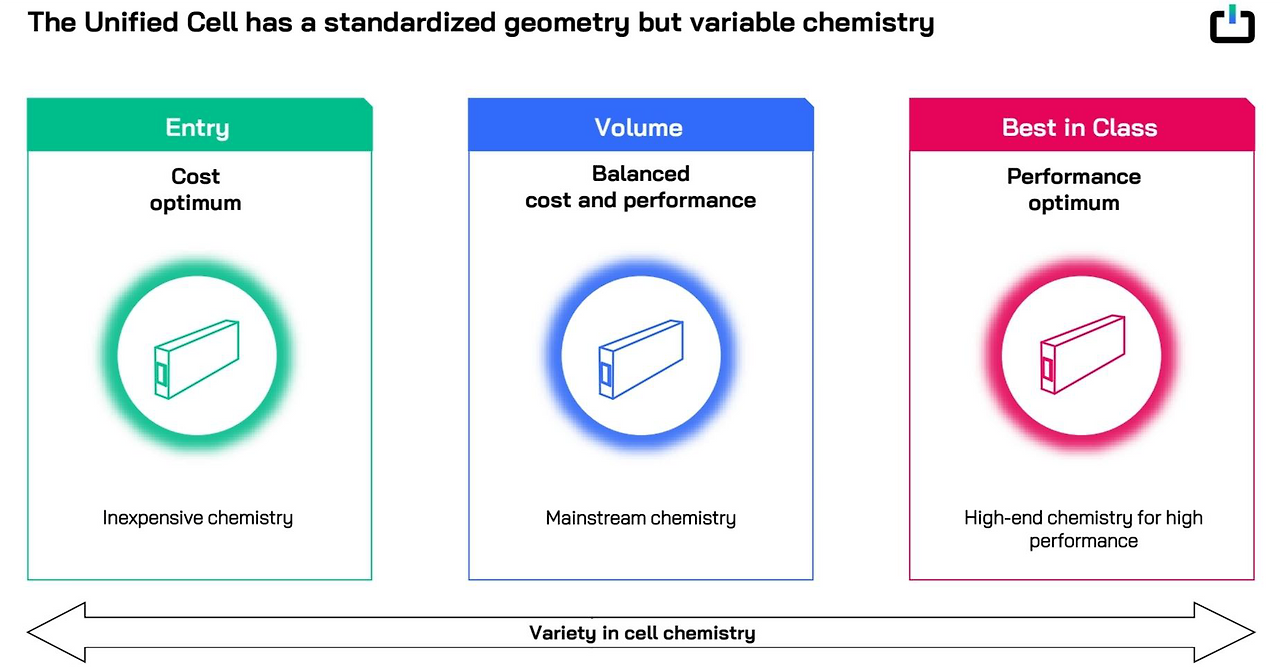 The Unified Cell has a standardized geometry but variable chemistry

Entry

Cost optimum

Inexpensive chemistry

Volume

Balanced cost and performance

Mainstream chemistry

Best in Class

Performance optimum

High-end chemistry for high performance

Variety in cell chemistry